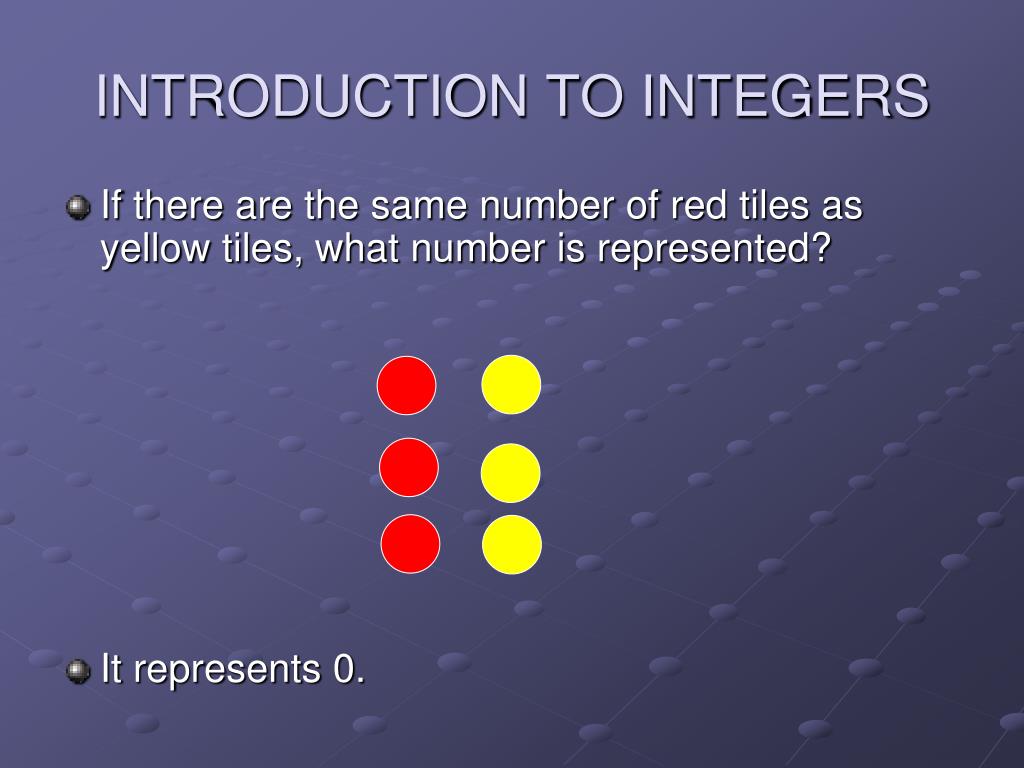 INTRODUCTION TO INTEGERS

If there are the same number of red tiles as yellow tiles, what number is represented?

It represents 0.